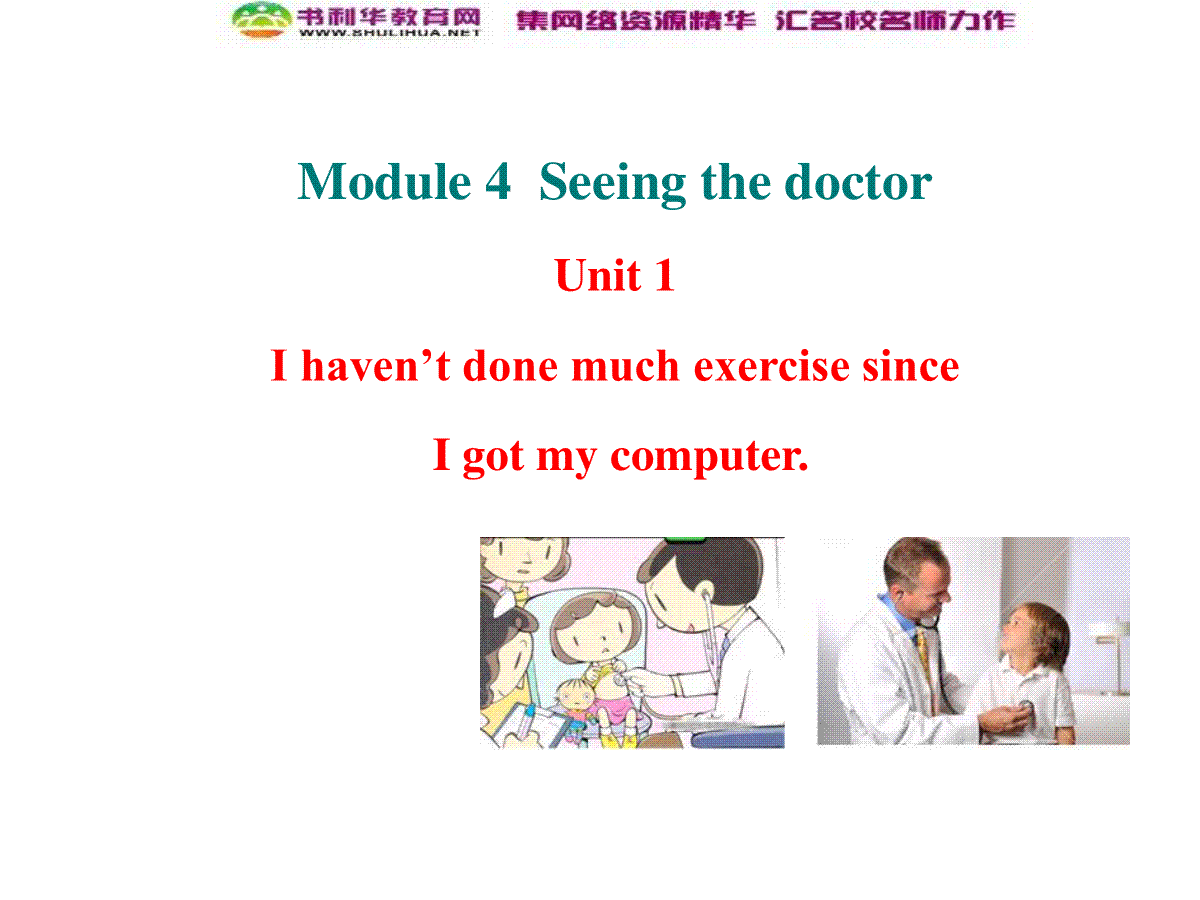 书利华教育网 WWW.SHULIHUA.NET 集网络资源精华 汇名校名师力作

Module 4 Seeing the doctor

Unit 1

I haven’t done much exercise since I got my computer.